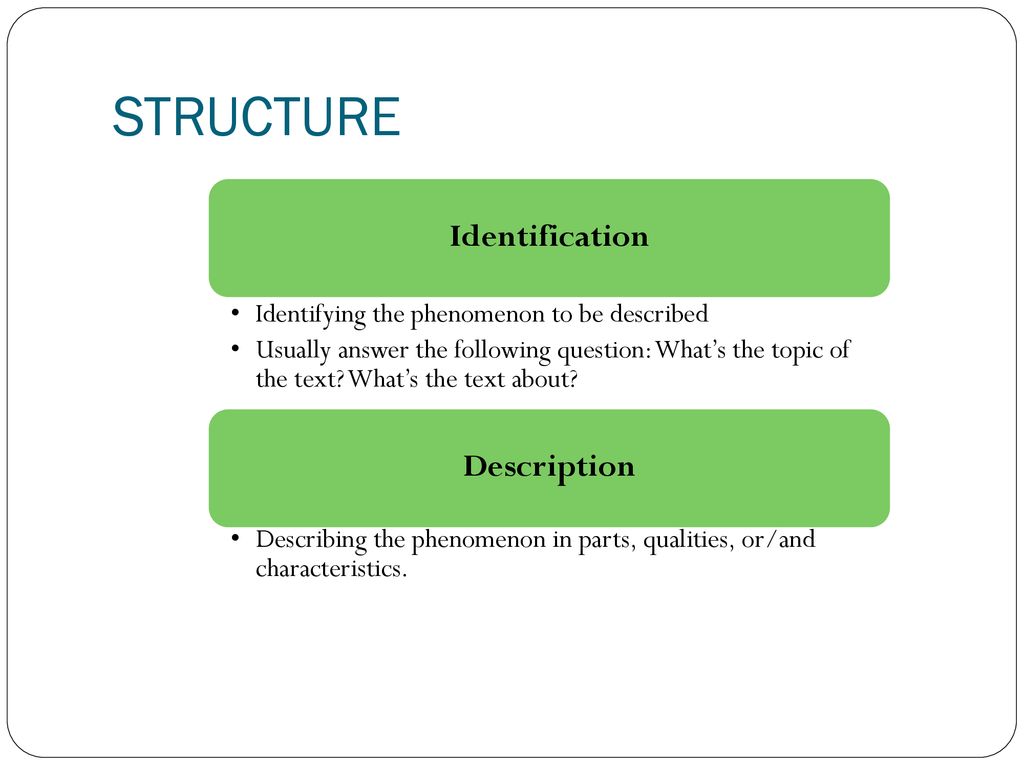 STRUCTURE

Identification

• Identifying the phenomenon to be described
• Usually answer the following question: What's the topic of the text? What's the text about?

Description

• Describing the phenomenon in parts, qualities, or/and characteristics.